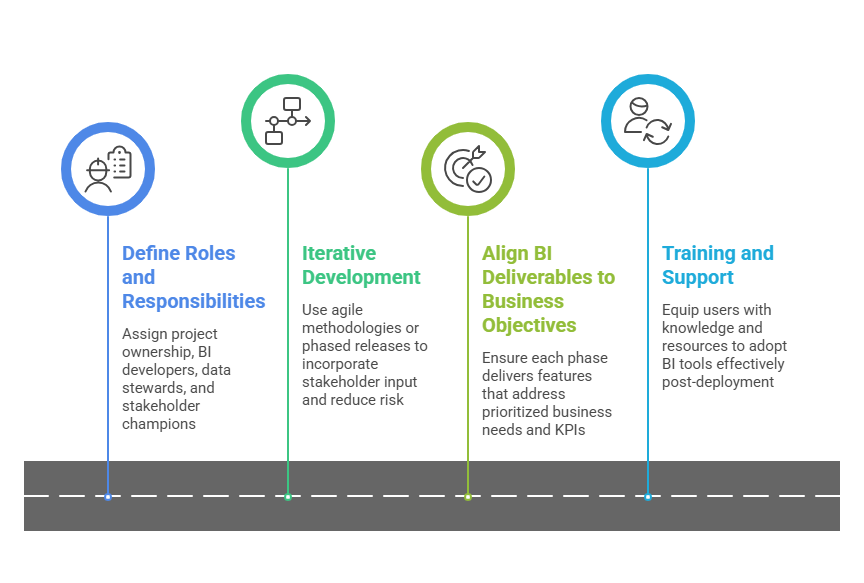 Define Roles and Responsibilities

Assign project ownership, BI developers, data stewards, and stakeholder champions

Iterative Development

Use agile methodologies or phased releases to incorporate stakeholder input and reduce risk

Align BI Deliverables to Business Objectives

Ensure each phase delivers features that address prioritized business needs and KPIs

Training and Support

Equip users with knowledge and resources to adopt BI tools effectively post-deployment